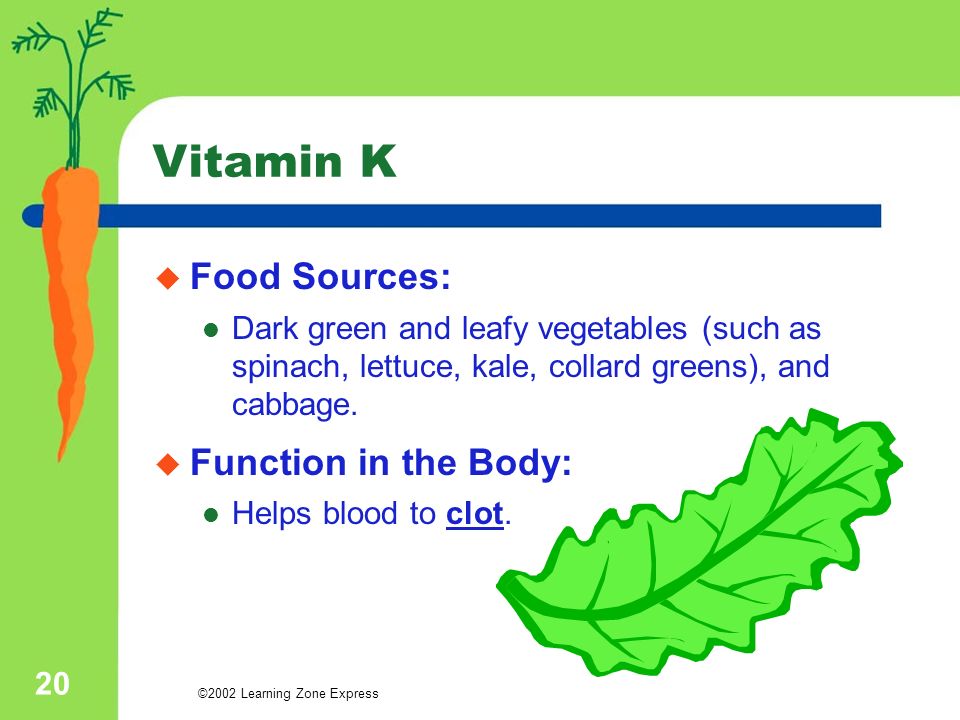 Vitamin K

Food Sources:

Dark green and leafy vegetables (such as spinach, lettuce, kale, collard greens), and cabbage.

Function in the Body:

Helps blood to clot.

20

©2002 Learning Zone Express